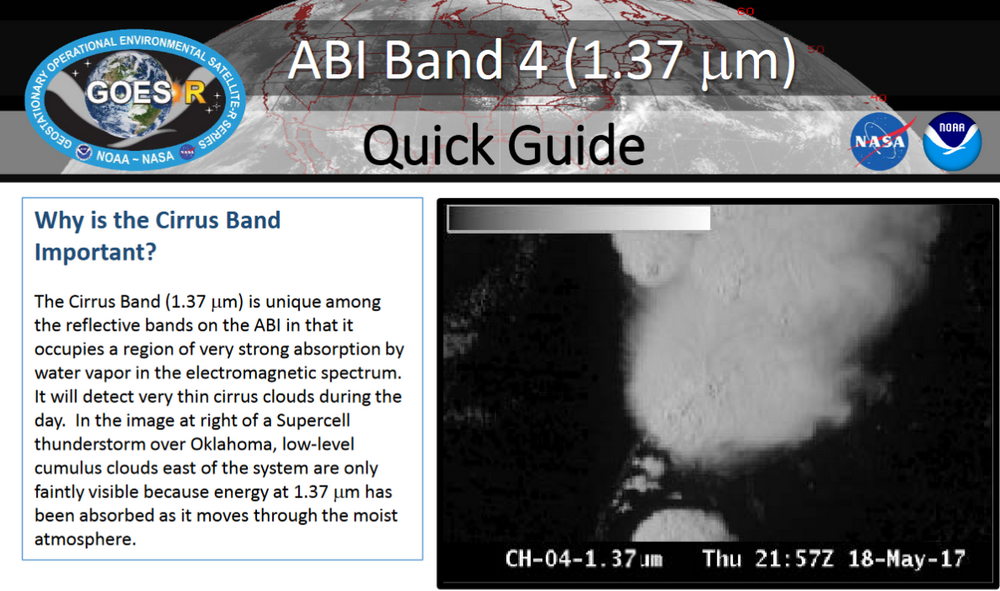 GEOSTATIONARY OPERATIONAL ENVIRONMENTAL SATELLITE-R SERIES
GOES-R
NOAA – NASA

ABI Band 4 (1.37 μm)

Quick Guide

NASA

NOAA

Why is the Cirrus Band Important?

The Cirrus Band (1.37 μm) is unique among the reflective bands on the ABI in that it occupies a region of very strong absorption by water vapor in the electromagnetic spectrum. It will detect very thin cirrus clouds during the day. In the image at right of a Supercell thunderstorm over Oklahoma, low-level cumulus clouds east of the system are only faintly visible because energy at 1.37 μm has been absorbed as it moves through the moist atmosphere.

CH-04-1.37um Thu 21:57Z 18-May-17